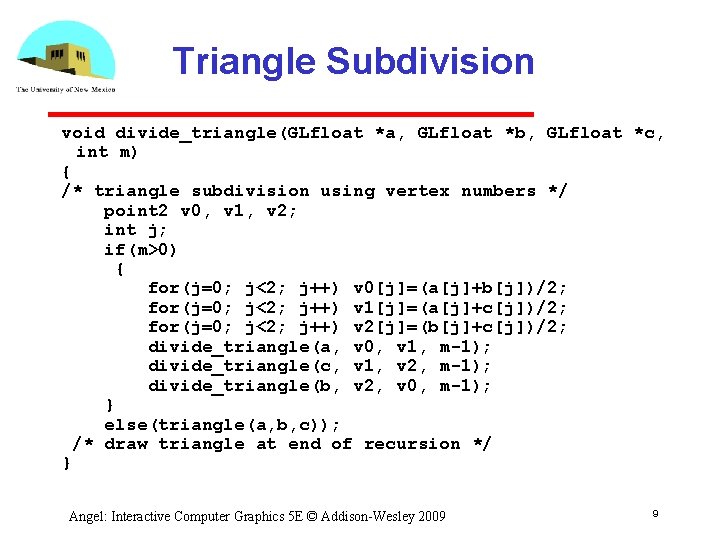 The University of New Mexico

Triangle Subdivision

void divide_triangle(GLfloat *a, GLfloat *b, GLfloat *c, int m)
{
/* triangle subdivision using vertex numbers */
point2 v0, v1, v2;
int j;
if(m>0)
{
for(j=0; j<2; j++) v0[j]=(a[j]+b[j])/2;
for(j=0; j<2; j++) v1[j]=(a[j]+c[j])/2;
for(j=0; j<2; j++) v2[j]=(b[j]+c[j])/2;
divide_triangle(a, v0, v1, m-1);
divide_triangle(c, v1, v2, m-1);
divide_triangle(b, v2, v0, m-1);
}
else(triangle(a,b,c));
/* draw triangle at end of recursion */
}

Angel: Interactive Computer Graphics 5E © Addison-Wesley 2009

9